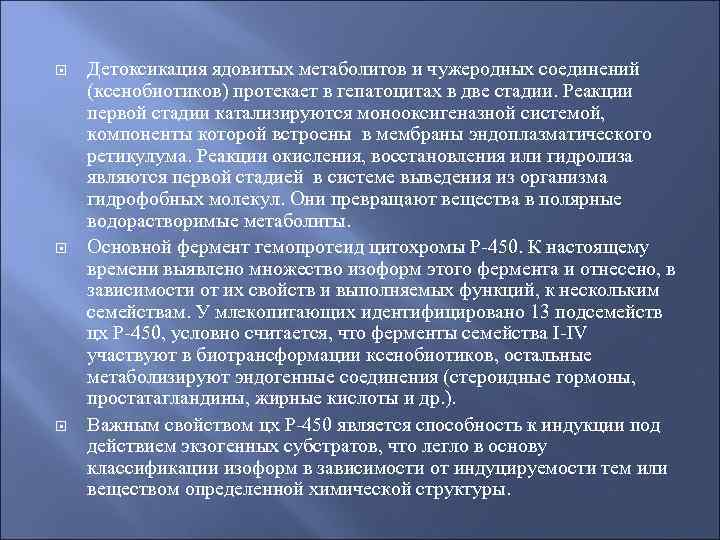 Детоксикация ядовитых метаболитов и чужеродных соединений (ксенобиотиков) протекает в гепатоцитах в две стадии. Реакции первой стадии катализируются монооксигеназной системой, компоненты которой встроены в мембраны эндоплазматического ретикулума. Реакции окисления, восстановления или гидролиза являются первой стадией в системе выведения из организма гидрофобных молекул. Они превращают вещества в полярные водорастворимые метаболиты.

Основной фермент гемопротеид цитохромы Р-450. К настоящему времени выявлено множество изоформ этого фермента и отнесено, в зависимости от их свойств и выполняемых функций, к нескольким семействам. У млекопитающих идентифицировано 13 подсемейств цх Р-450, условно считается, что ферменты семейства I-IV участвуют в биотрансформации ксенобиотиков, остальные метаболизируют эндогенные соединения (стероидные гормоны, простатагландины, жирные кислоты и др.).

Важным свойством цх Р-450 является способность к индукции под действием экзогенных субстратов, что легло в основу классификации изоформ в зависимости от индуцируемости тем или веществом определенной химической структуры.